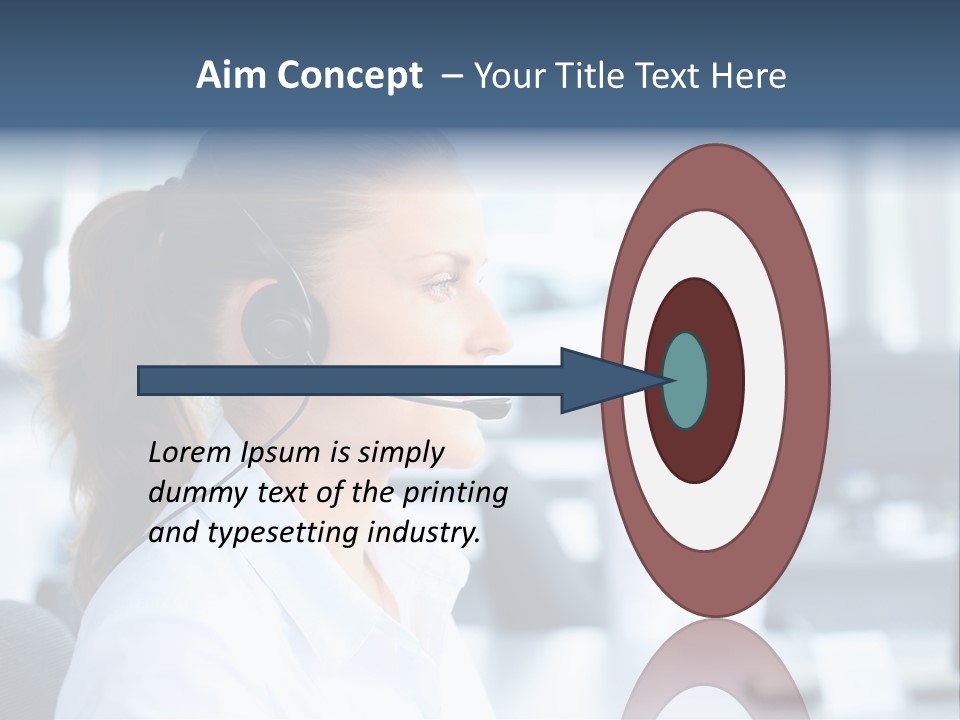 Aim Concept – Your Title Text Here

Lorem Ipsum is simply dummy text of the printing and typesetting industry.